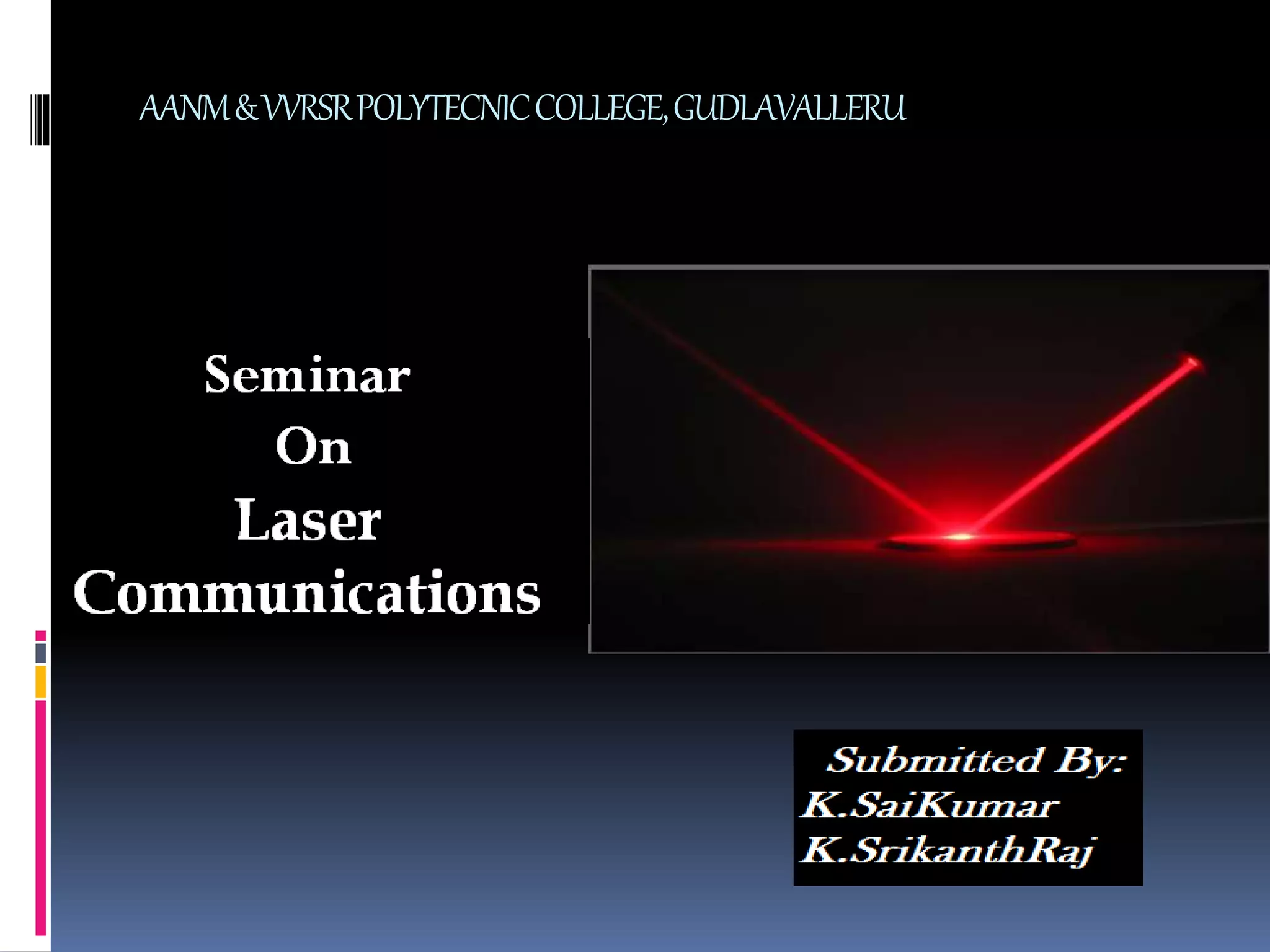 AANM & VVRSR POLYTECNIC COLLEGE, GUDLAVALLERU

Seminar
On
Laser
Communications

Submitted By:
K.SaiKumar
K.SrikanthRaj